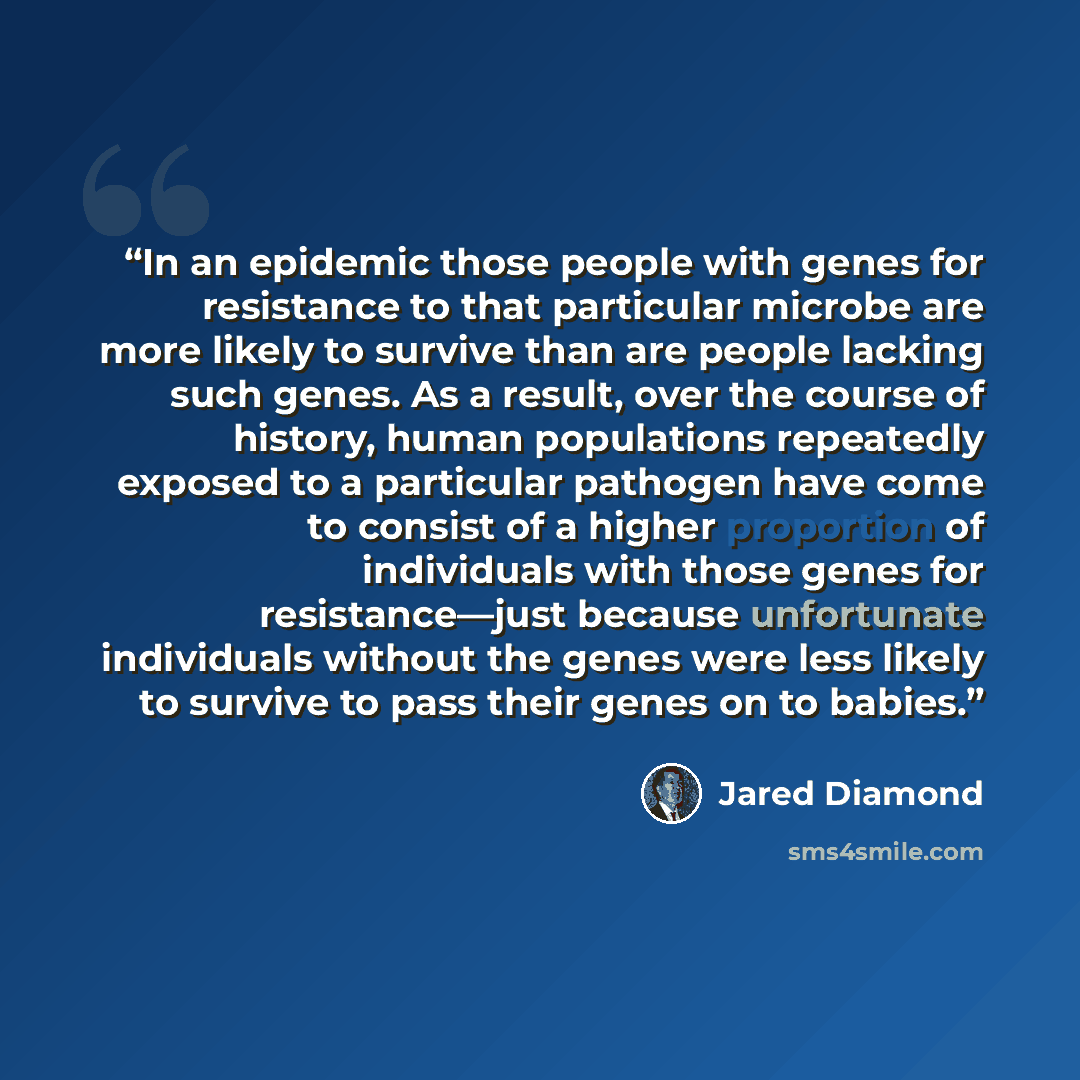 "In an epidemic those people with genes for resistance to that particular microbe are more likely to survive than are people lacking such genes. As a result, over the course of history, human populations repeatedly exposed to a particular pathogen have come to consist of a higher proportion of individuals with those genes for resistance—just because unfortunate individuals without the genes were less likely to survive to pass their genes on to babies."

Jared Diamond

sms4smile.com